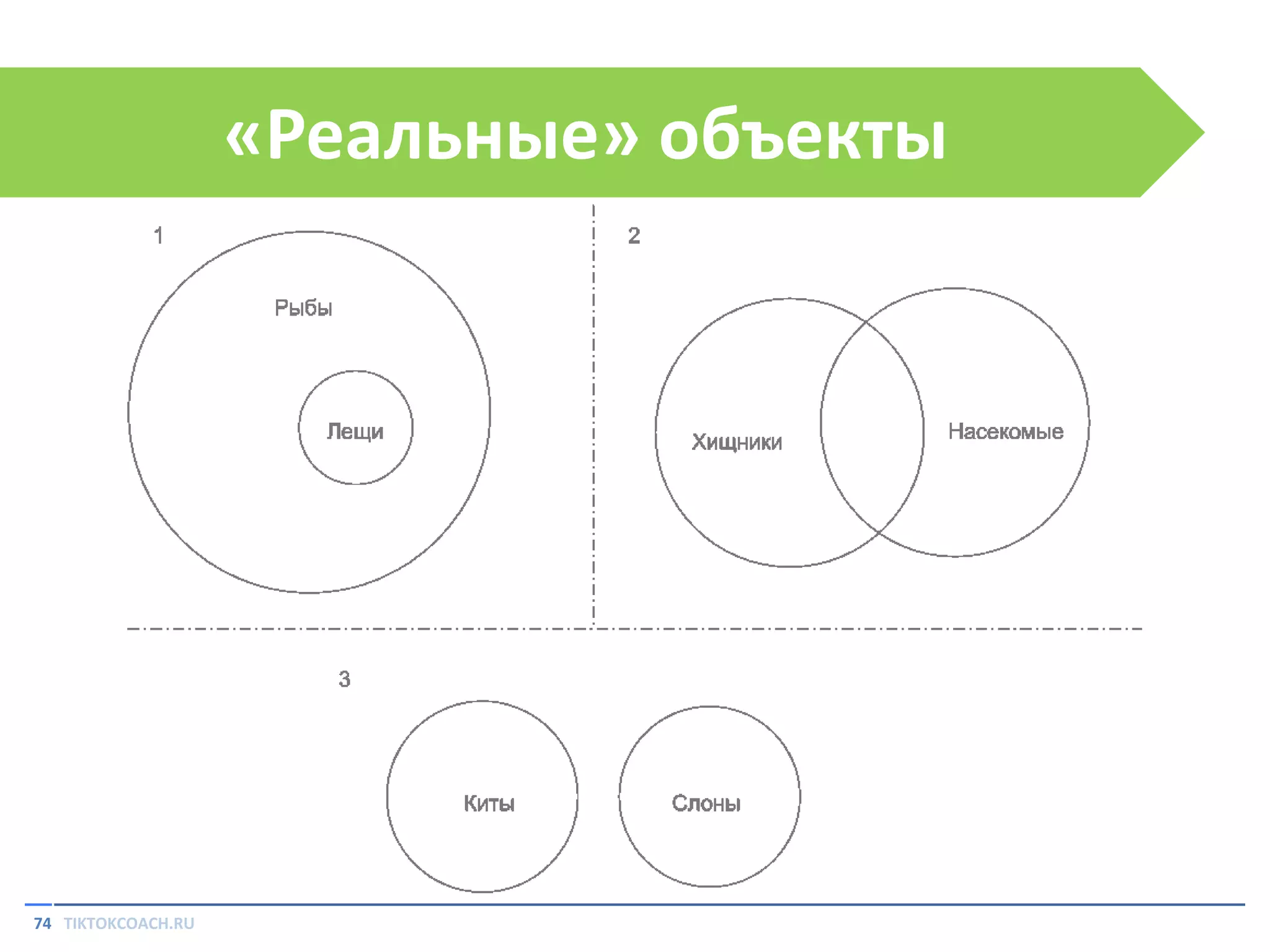 «Реальные» объекты

1

Рыбы

Лещи

2

Хищники

Насекомые

3

Киты

Слоны

74 TIKTOKCOACH.RU